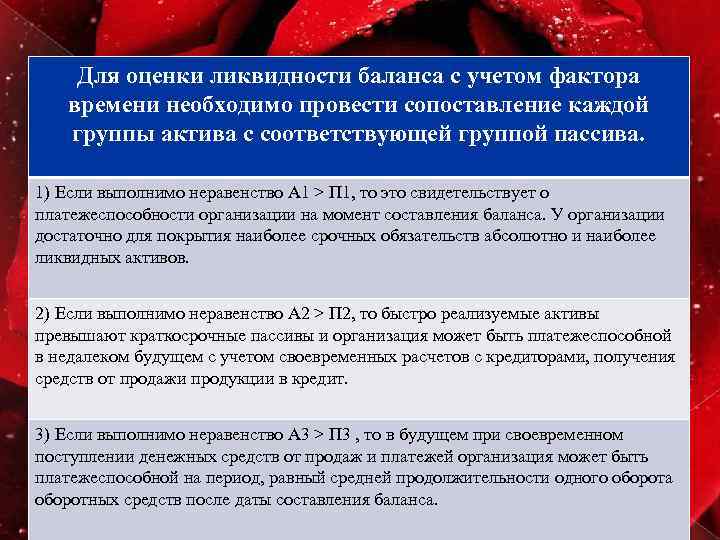 Для оценки ликвидности баланса с учетом фактора времени необходимо провести сопоставление каждой группы актива с соответствующей группой пассива.

1) Если выполнимо неравенство А1 > П1, то это свидетельствует о платежеспособности организации на момент составления баланса. У организации достаточно для покрытия наиболее срочных обязательств абсолютно и наиболее ликвидных активов.

2) Если выполнимо неравенство А2 > П2, то быстро реализуемые активы превышают краткосрочные пассивы и организация может быть платежеспособной в недалеком будущем с учетом своевременных расчетов с кредиторами, получения средств от продажи продукции в кредит.

3) Если выполнимо неравенство А3 > П3 , то в будущем при своевременном поступлении денежных средств от продаж и платежей организация может быть платежеспособной на период, равный средней продолжительности одного оборота оборотных средств после даты составления баланса.